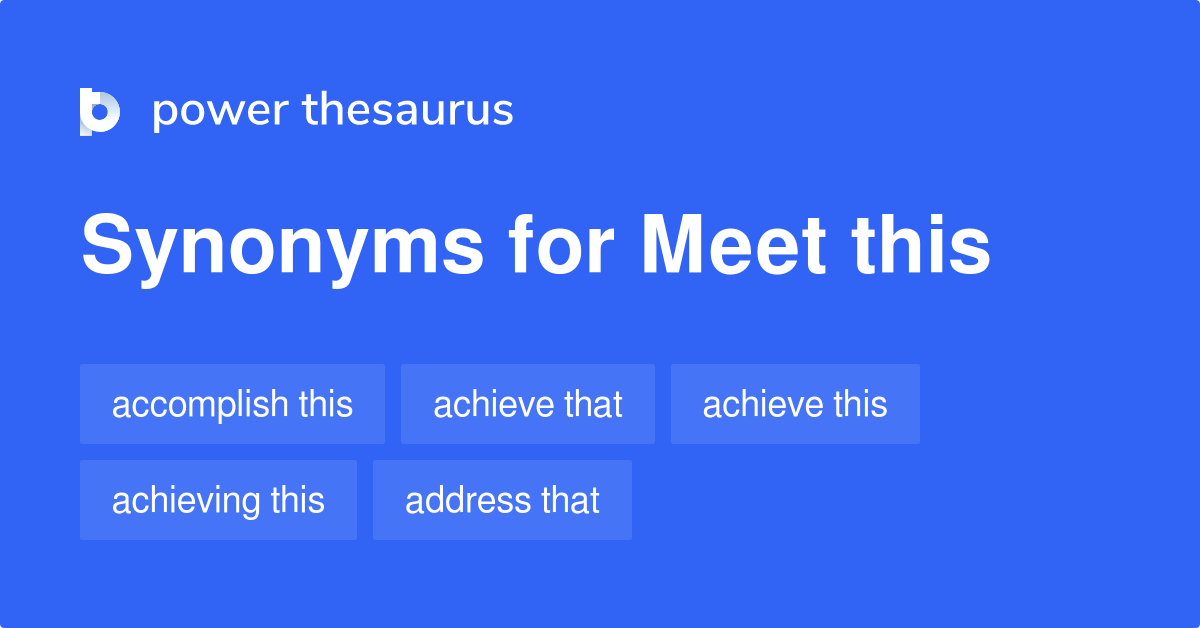 power thesaurus

Synonyms for Meet this

accomplish this
achieve that
achieve this
achieving this
address that